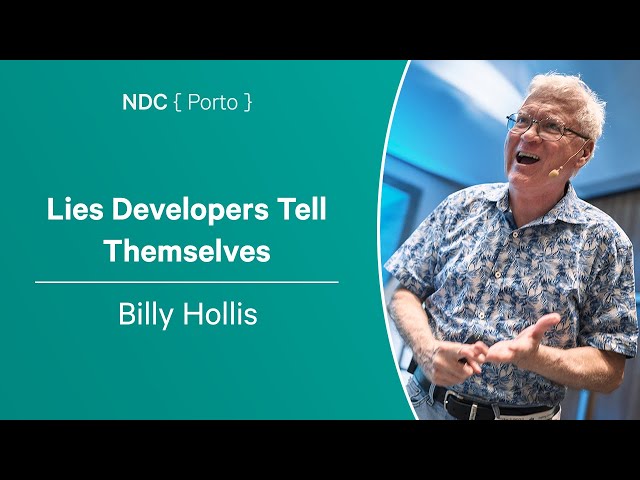 NDC { Porto }

Lies Developers Tell Themselves

Billy Hollis